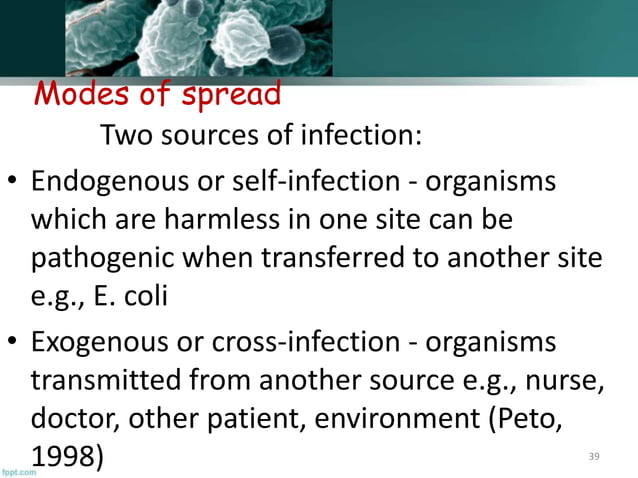 Modes of spread

Two sources of infection:

• Endogenous or self-infection - organisms which are harmless in one site can be pathogenic when transferred to another site e.g., E. coli

• Exogenous or cross-infection - organisms transmitted from another source e.g., nurse, doctor, other patient, environment (Peto, 1998)

39

fppt.com